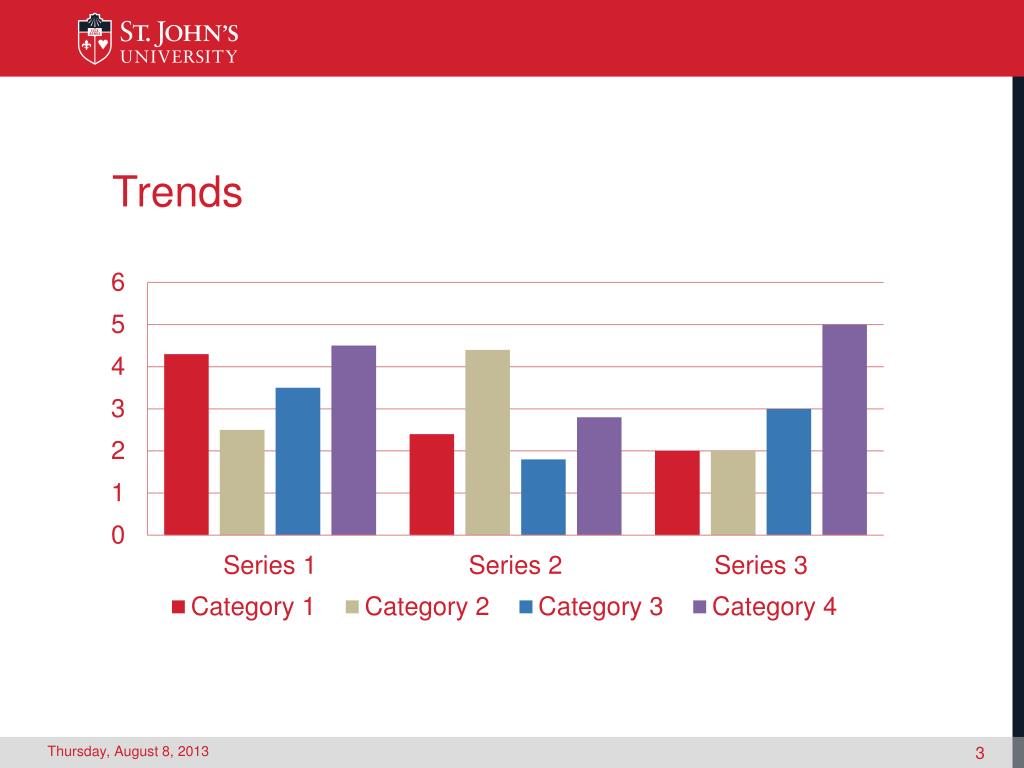 ST. JOHN'S UNIVERSITY

Trends

6
5
4
3
2
1
0

Series 1
Series 2
Series 3

Category 1 Category 2 Category 3 Category 4

Thursday, August 8, 2013

3